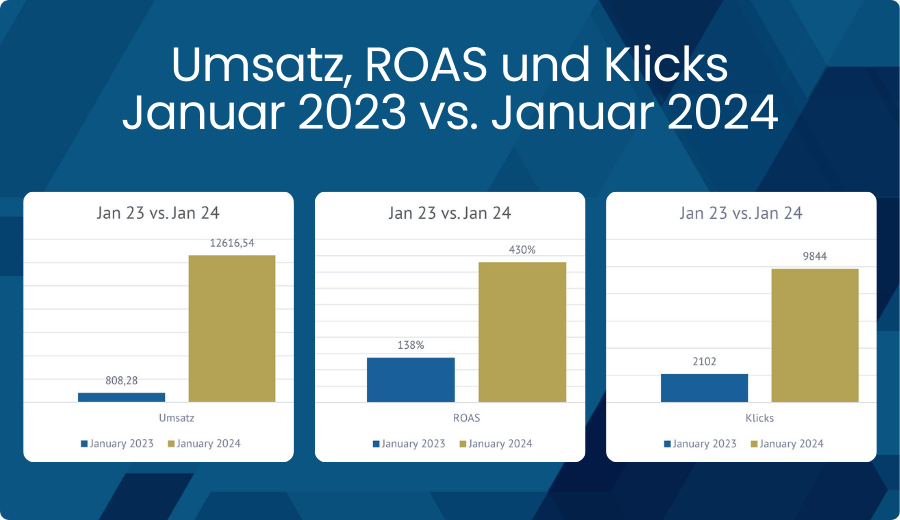 Umsatz, ROAS und Klicks
Januar 2023 vs. Januar 2024

Jan 23 vs. Jan 24

808,28

12616,54

Umsatz

January 2023 January 2024

Jan 23 vs. Jan 24

138%

430%

ROAS

January 2023 January 2024

Jan 23 vs. Jan 24

2102

9844

Klicks

January 2023 January 2024